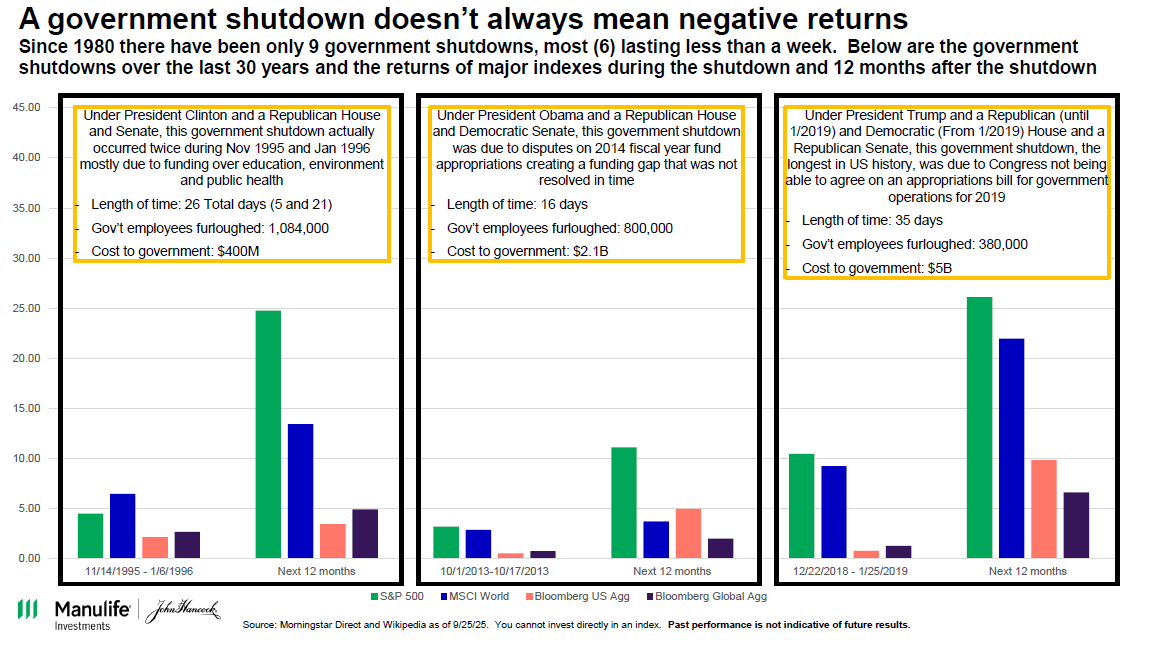 A government shutdown doesn't always mean negative returns

Since 1980 there have been only 9 government shutdowns, most (6) lasting less than a week. Below are the government shutdowns over the last 30 years and the returns of major indexes during the shutdown and 12 months after the shutdown

45.00
40.00
35.00
30.00
25.00
20.00
15.00
10.00
5.00
0.00

Under President Clinton and a Republican House and Senate, this government shutdown actually occurred twice during Nov 1995 and Jan 1996 mostly due to funding over education, environment and public health

- Length of time: 26 Total days (5 and 21)
- Gov't employees furloughed: 1,084,000
- Cost to government: $400M

11/14/1995 - 1/6/1996
Next 12 months

Under President Obama and a Republican House and Democratic Senate, this government shutdown was due to disputes on 2014 fiscal year fund appropriations creating a funding gap that was not resolved in time

- Length of time: 16 days
- Gov't employees furloughed: 800,000
- Cost to government: $2.1B

10/1/2013-10/17/2013
Next 12 months

Under President Trump and a Republican (until 1/2019) and Democratic (From 1/2019) House and a Republican Senate, this government shutdown, the longest in US history, was due to Congress not being able to agree on an appropriations bill for government operations for 2019

- Length of time: 35 days
- Gov't employees furloughed: 380,000
- Cost to government: $5B

12/22/2018 - 1/25/2019
Next 12 months

S&P 500 MSCI World Bloomberg US Agg Bloomberg Global Agg

Manulife Investments John Hancock

Source: Morningstar Direct and Wikipedia as of 9/25/25. You cannot invest directly in an index. Past performance is not indicative of future results.